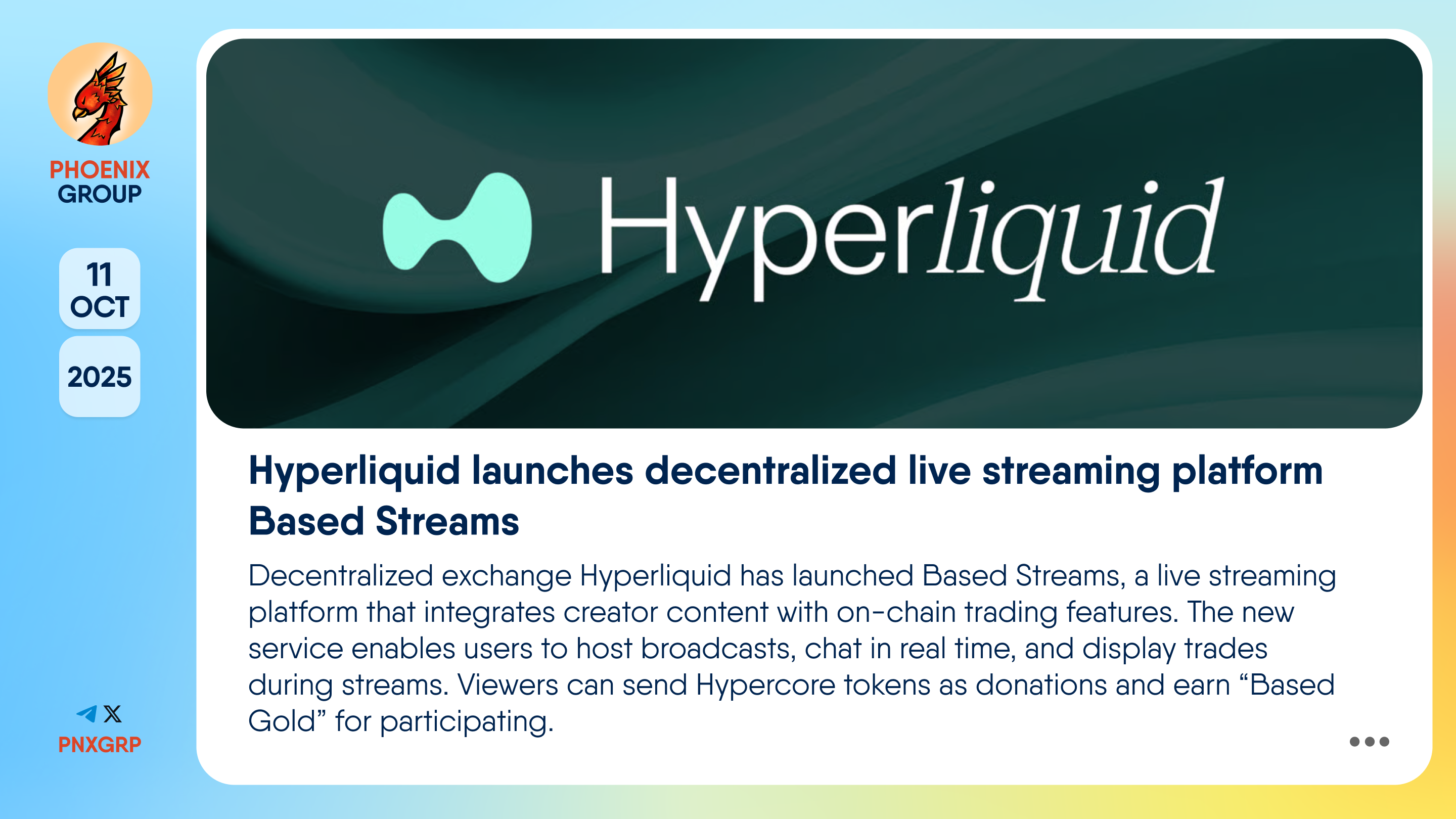 PHOENIX GROUP

11 OCT

2025

PNXGRP

Hyperliquid

Hyperliquid launches decentralized live streaming platform Based Streams

Decentralized exchange Hyperliquid has launched Based Streams, a live streaming platform that integrates creator content with on-chain trading features. The new service enables users to host broadcasts, chat in real time, and display trades during streams. Viewers can send Hypercore tokens as donations and earn “Based Gold” for participating.